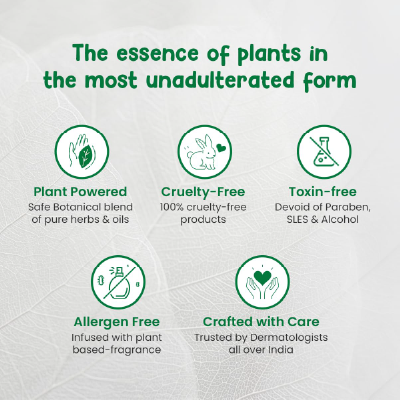 The essence of plants in the most unadulterated form

Plant Powered
Safe Botanical blend of pure herbs & oils

Cruelty-Free
100% cruelty-free products

Toxin-free
Devoid of Paraben, SLES & Alcohol

Allergen Free
Infused with plant based-fragrance

Crafted with Care
Trusted by Dermatologists all over India